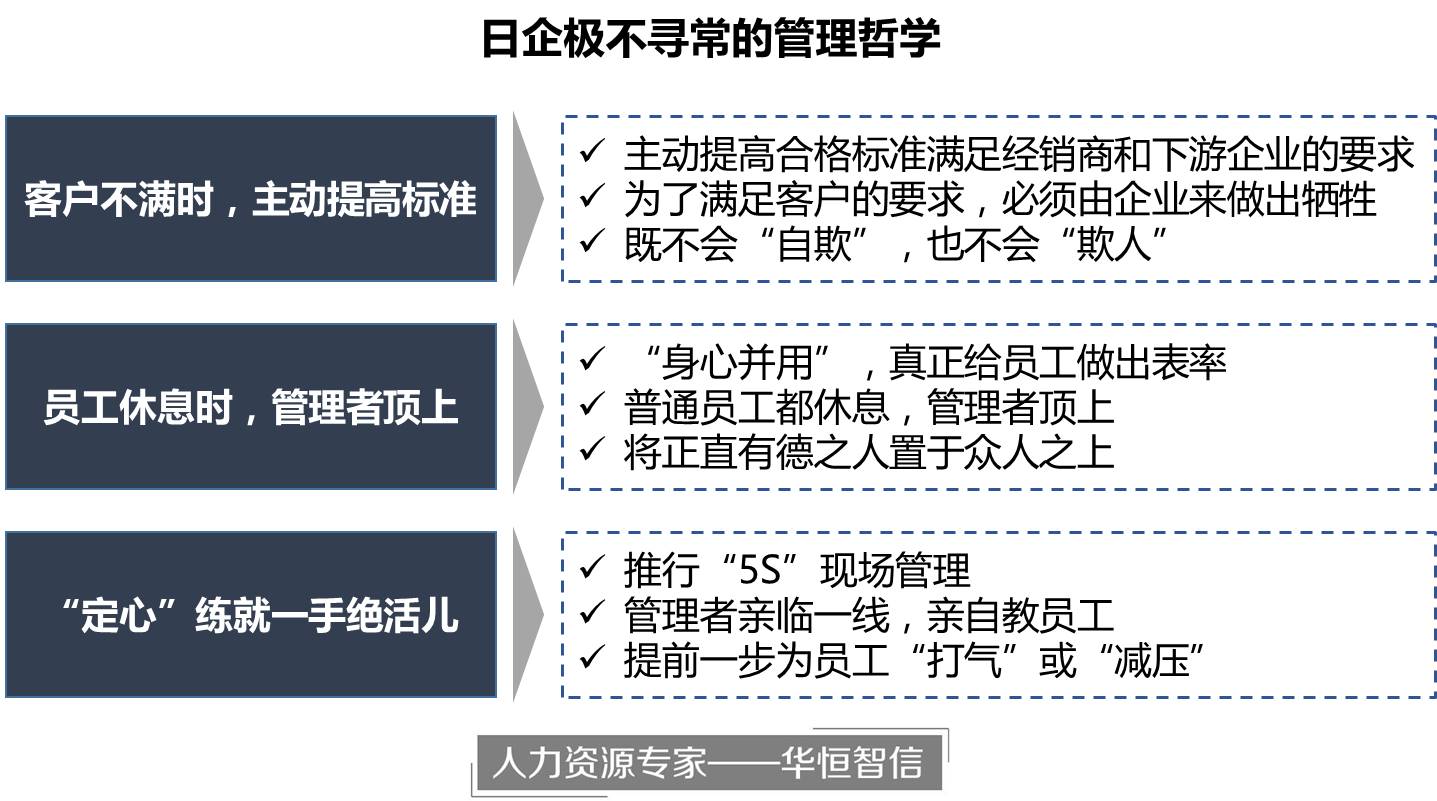 日企极不寻常的管理哲学

客户不满时，主动提高标准

✓ 主动提高合格标准满足经销商和下游企业的要求
✓ 为了满足客户的要求，必须由企业来做出牺牲
✓ 既不会“自欺”，也不会“欺人”

员工休息时，管理者顶上

✓ “身心并用”，真正给员工做出表率
✓ 普通员工都休息，管理者顶上
✓ 将正直有德之人置于众人之上

“定心”练就一手绝活儿

✓ 推行“5S”现场管理
✓ 管理者亲临一线，亲自教员工
✓ 提前一步为员工“打气”或“减压”

人力资源专家——华恒智信